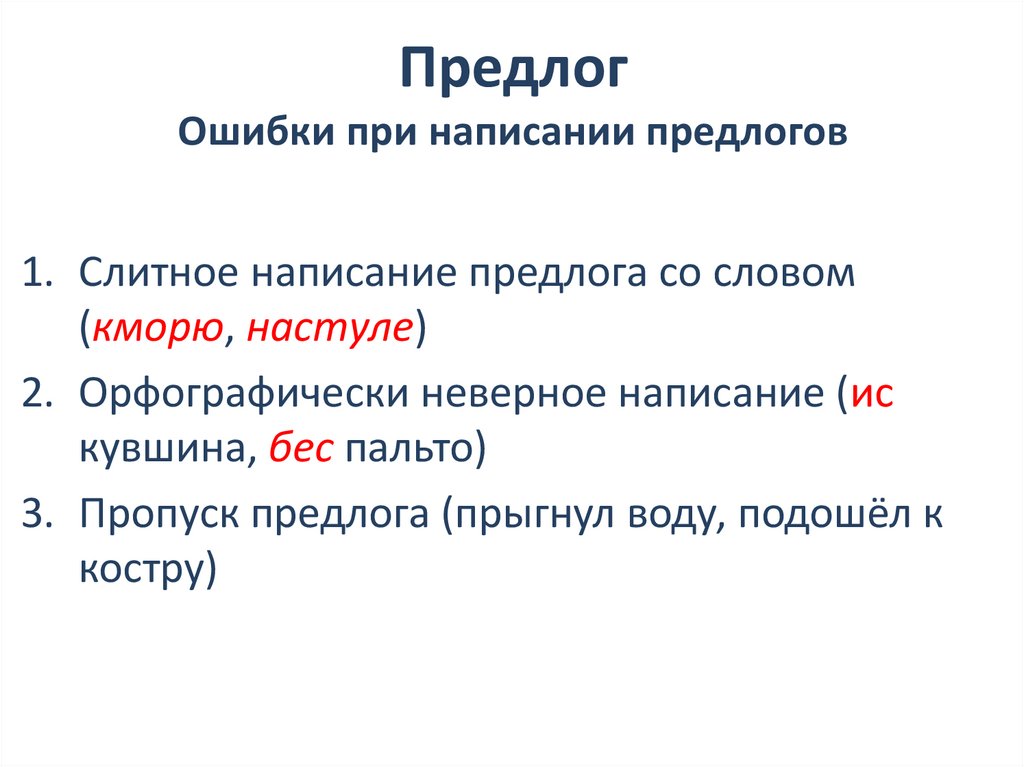 Предлог
Ошибки при написании предлогов

1. Слитное написание предлога со словом (кморю, настуле)
2. Орфографически неверное написание (ис кувшина, бес пальто)
3. Пропуск предлога (прыгнул воду, подошёл к костру)